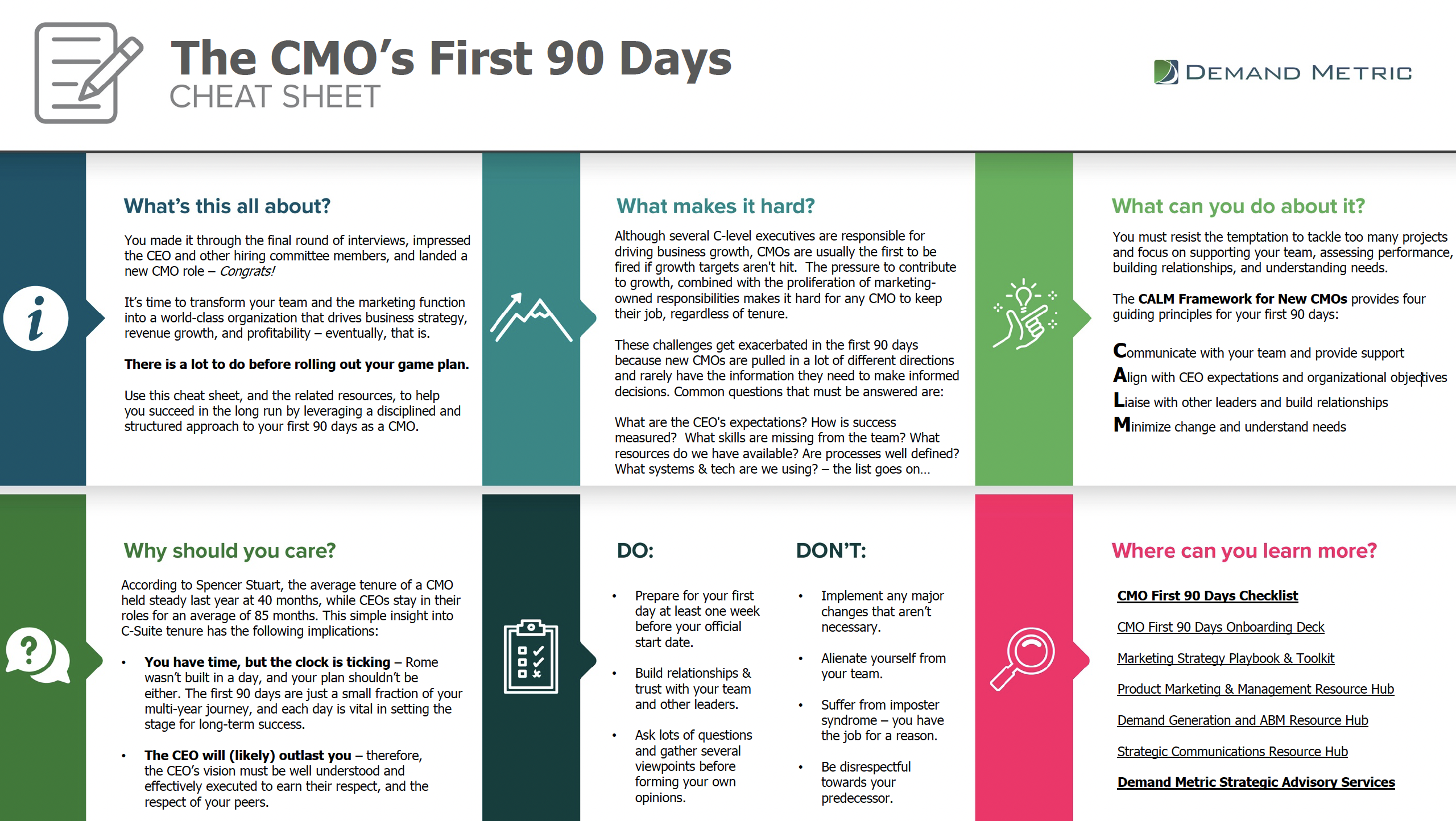 The CMO's First 90 Days
CHEAT SHEET

DEMAND METRIC

What's this all about?

You made it through the final round of interviews, impressed the CEO and other hiring committee members, and landed a new CMO role – Congrats!

It's time to transform your team and the marketing function into a world-class organization that drives business strategy, revenue growth, and profitability – eventually, that is.

There is a lot to do before rolling out your game plan.

Use this cheat sheet, and the related resources, to help you succeed in the long run by leveraging a disciplined and structured approach to your first 90 days as a CMO.

What makes it hard?

Although several C-level executives are responsible for driving business growth, CMOs are usually the first to be fired if growth targets aren't hit. The pressure to contribute to growth, combined with the proliferation of marketing-owned responsibilities makes it hard for any CMO to keep their job, regardless of tenure.

These challenges get exacerbated in the first 90 days because new CMOs are pulled in a lot of different directions and rarely have the information they need to make informed decisions. Common questions that must be answered are:

What are the CEO's expectations? How is success measured? What skills are missing from the team? What resources do we have available? Are processes well defined? What systems & tech are we using? – the list goes on…

What can you do about it?

You must resist the temptation to tackle too many projects and focus on supporting your team, assessing performance, building relationships, and understanding needs.

The CALM Framework for New CMOs provides four guiding principles for your first 90 days:

Communicate with your team and provide support
Align with CEO expectations and organizational objectives
Liaise with other leaders and build relationships
Minimize change and understand needs

Why should you care?

According to Spencer Stuart, the average tenure of a CMO held steady last year at 40 months, while CEOs stay in their roles for an average of 85 months. This simple insight into C-Suite tenure has the following implications:

• You have time, but the clock is ticking – Rome wasn't built in a day, and your plan shouldn't be either. The first 90 days are just a small fraction of your multi-year journey, and each day is vital in setting the stage for long-term success.

• The CEO will (likely) outlast you – therefore, the CEO's vision must be well understood and effectively executed to earn their respect, and the respect of your peers.

DO:

• Prepare for your first day at least one week before your official start date.

• Build relationships & trust with your team and other leaders.

• Ask lots of questions and gather several viewpoints before forming your own opinions.

DON'T:

• Implement any major changes that aren't necessary.

• Alienate yourself from your team.

• Suffer from imposter syndrome – you have the job for a reason.

• Be disrespectful towards your predecessor.

Where can you learn more?

CMO First 90 Days Checklist
CMO First 90 Days Onboarding Deck
Marketing Strategy Playbook & Toolkit
Product Marketing & Management Resource Hub
Demand Generation and ABM Resource Hub
Strategic Communications Resource Hub
Demand Metric Strategic Advisory Services